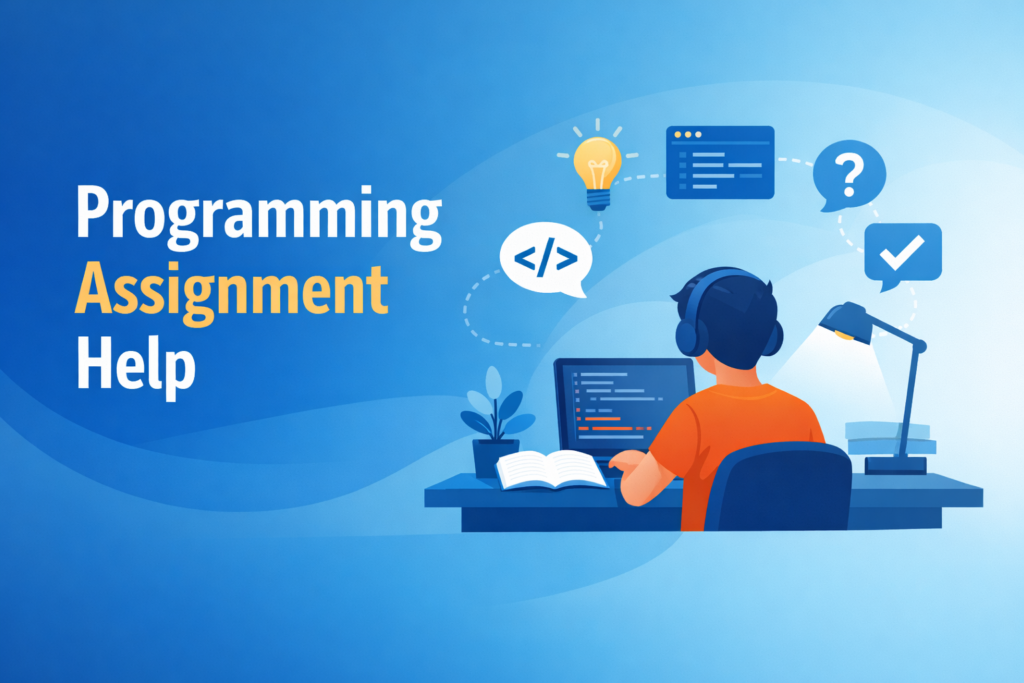 Programming
Assignment
Help

</>

?